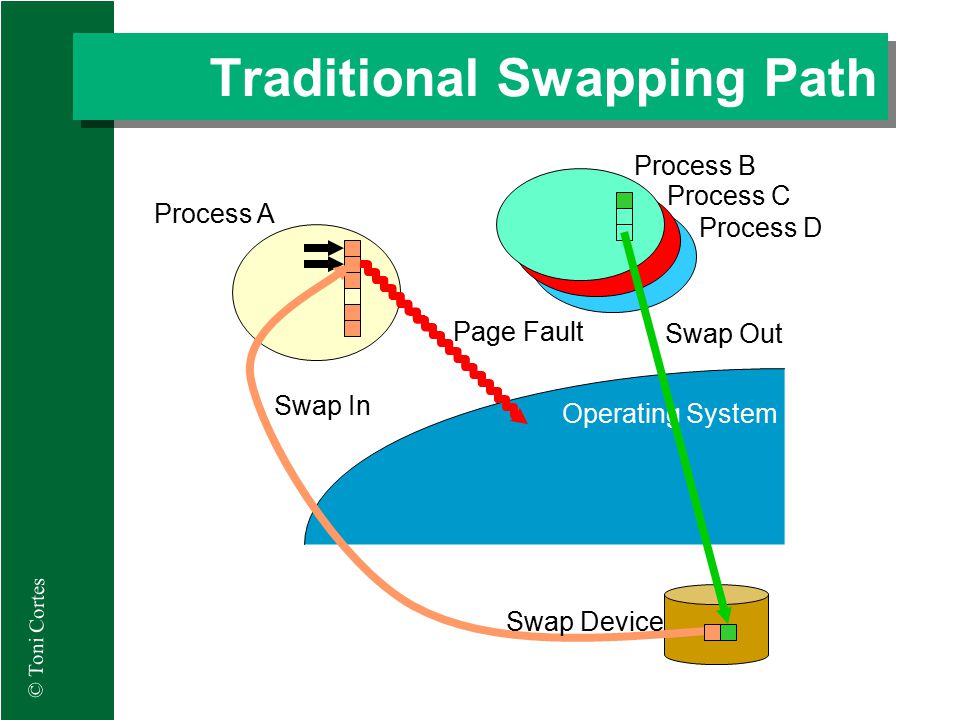 Traditional Swapping Path

Process A

Process B

Process C

Process D

Page Fault

Swap Out

Swap In

Operating System

Swap Device

© Toni Cortes